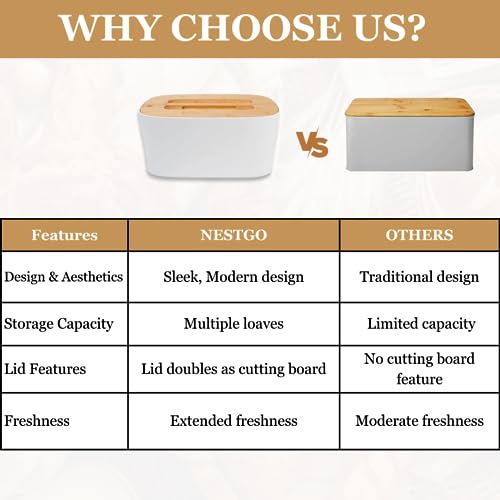 WHY CHOOSE US?

VS

| Features | NESTGO | OTHERS |
|---|---|---|
| Design & Aesthetics | Sleek, Modern design | Traditional design |
| Storage Capacity | Multiple loaves | Limited capacity |
| Lid Features | Lid doubles as cutting board | No cutting board feature |
| Freshness | Extended freshness | Moderate freshness |